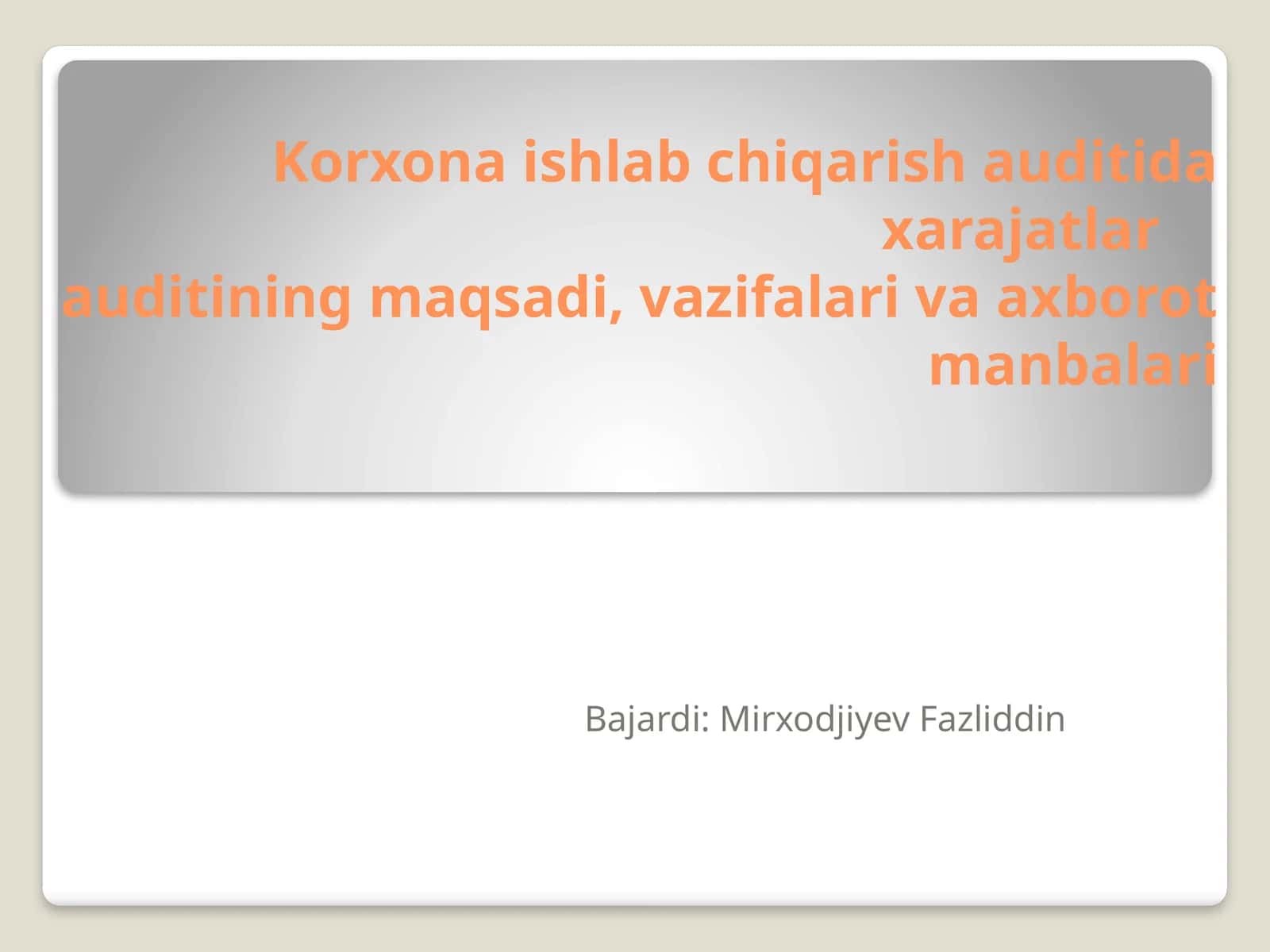 Korxona ishlab chiqarish auditida xarajatlar auditining maqsadi, vazifalari va axborot manbalari

Bajardi: Mirxodjiyev Fazliddin